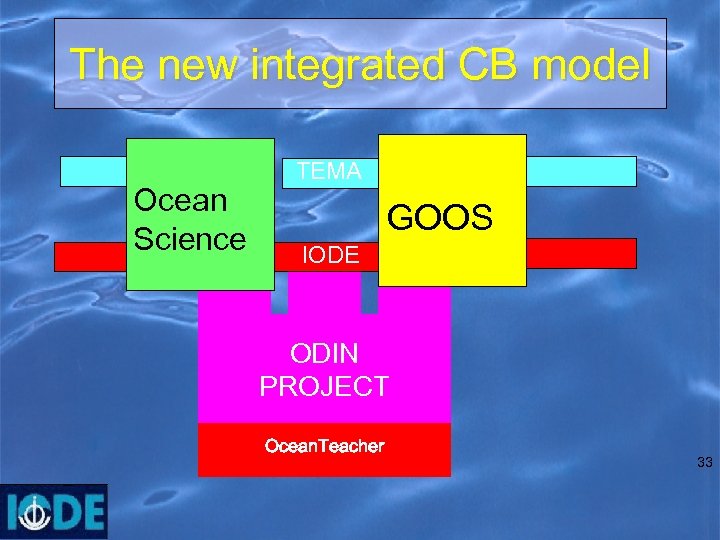 The new integrated CB model

Ocean Science

TEMA

GOOS

IODE

ODIN PROJECT

OceanTeacher

33

IODE